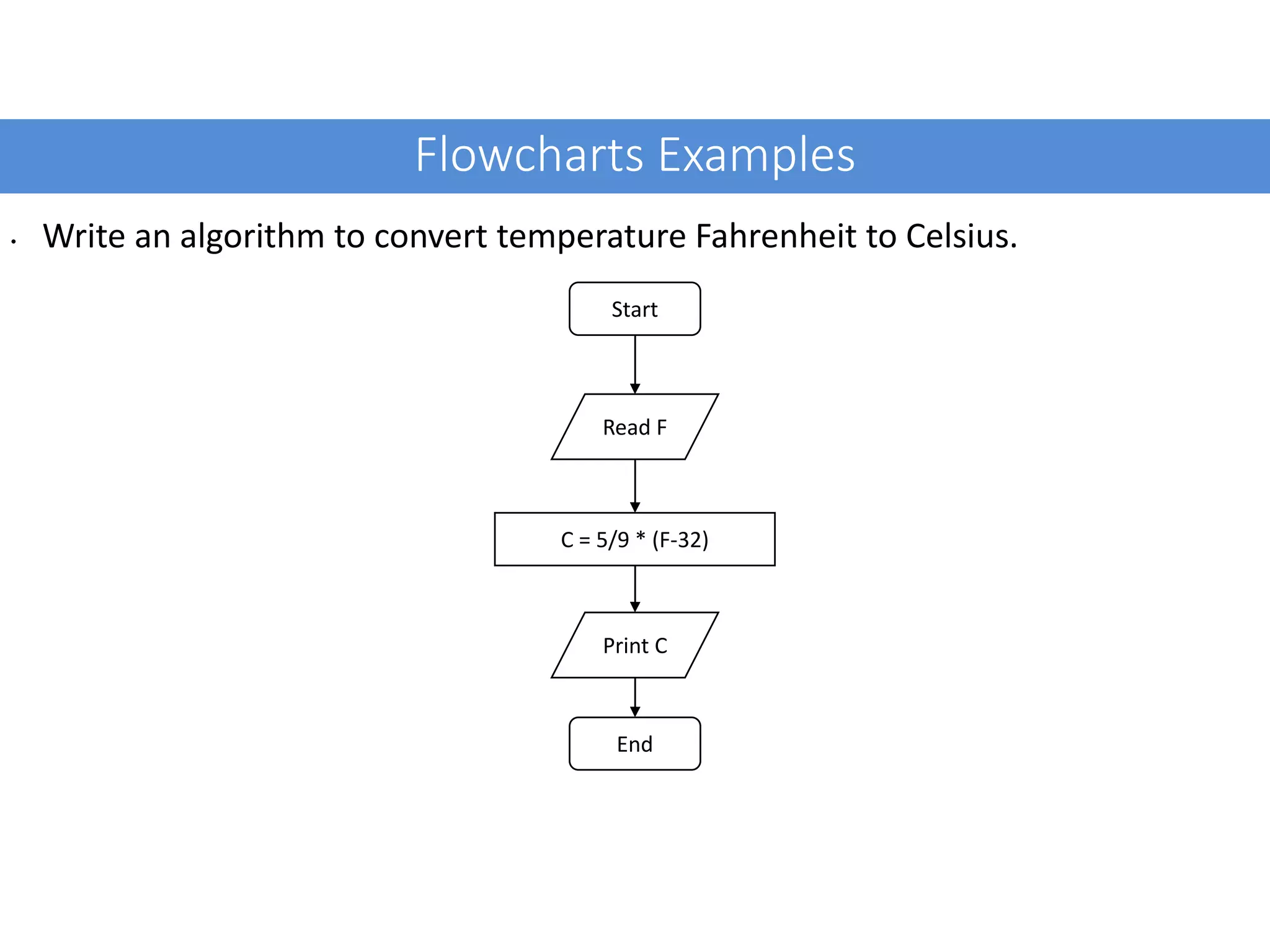 Flowcharts Examples

• Write an algorithm to convert temperature Fahrenheit to Celsius.

Start

Read F

C = 5/9 * (F-32)

Print C

End